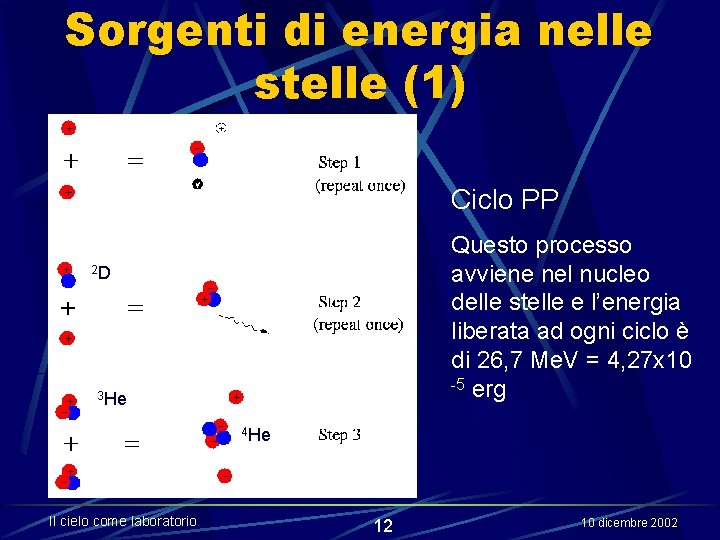 Sorgenti di energia nelle stelle (1)

+ =

Step 1
(repeat once)

$^2$D

+ =

Step 2
(repeat once)

$^3$He

+ =

$^4$He

Step 3

Ciclo PP

Questo processo avviene nel nucleo delle stelle e l'energia liberata ad ogni ciclo è di 26,7 MeV = 4,27x10$^{-5}$ erg

Il cielo come laboratorio

12

10 dicembre 2002